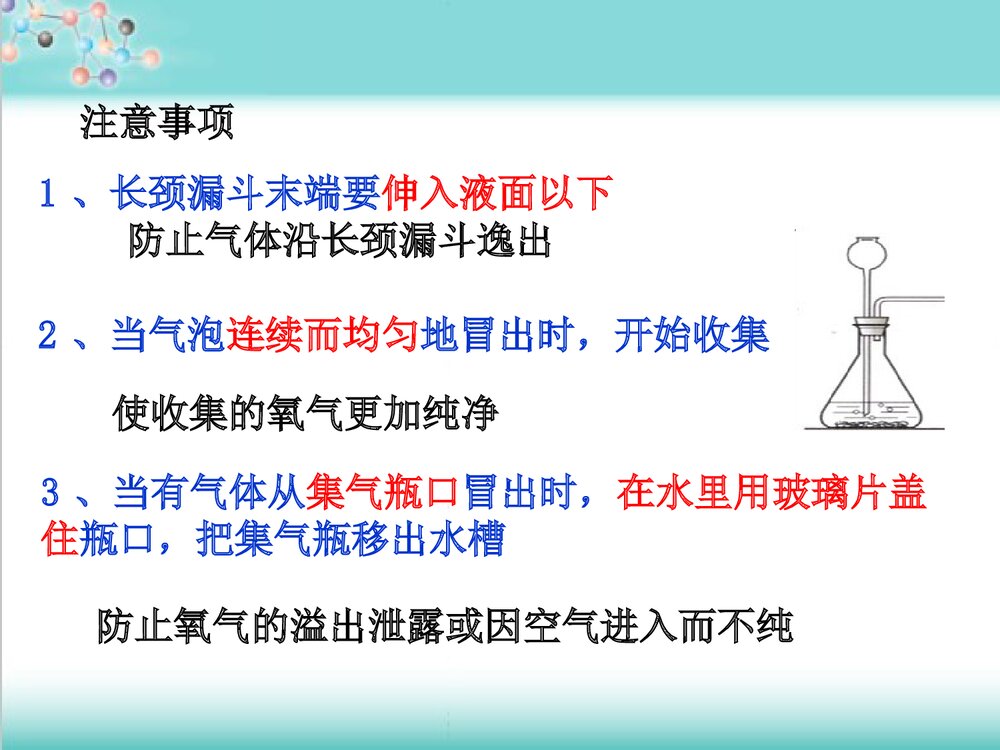 注意事项

1、长颈漏斗末端要伸入液面以下

防止气体沿长颈漏斗逸出

2、当气泡连续而均匀地冒出时，开始收集

使收集的氧气更加纯净

3、当有气体从集气瓶口冒出时，在水里用玻璃片盖住瓶口，把集气瓶移出水槽

防止氧气的溢出泄露或因空气进入而不纯